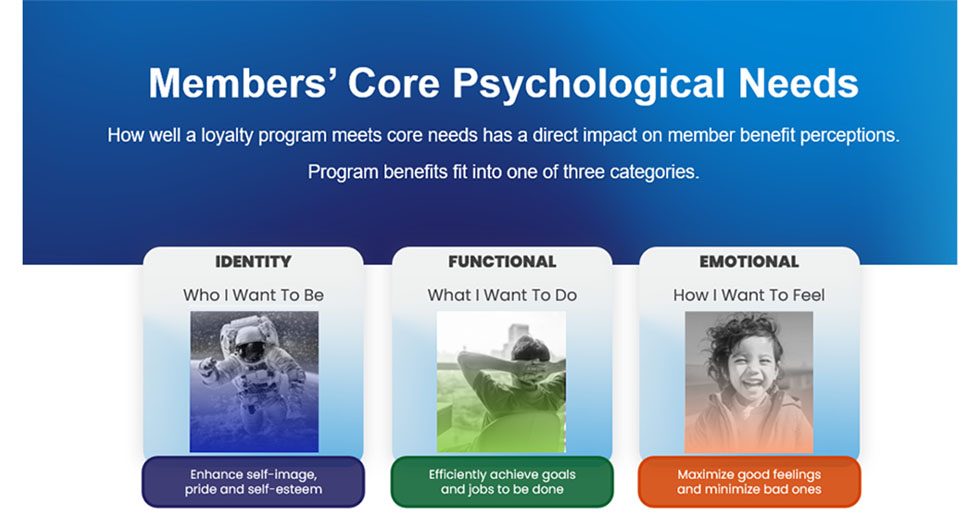 Members' Core Psychological Needs

How well a loyalty program meets core needs has a direct impact on member benefit perceptions.

Program benefits fit into one of three categories.

IDENTITY

Who I Want To Be

Enhance self-image, pride and self-esteem

FUNCTIONAL

What I Want To Do

Efficiently achieve goals and jobs to be done

EMOTIONAL

How I Want To Feel

Maximize good feelings and minimize bad ones